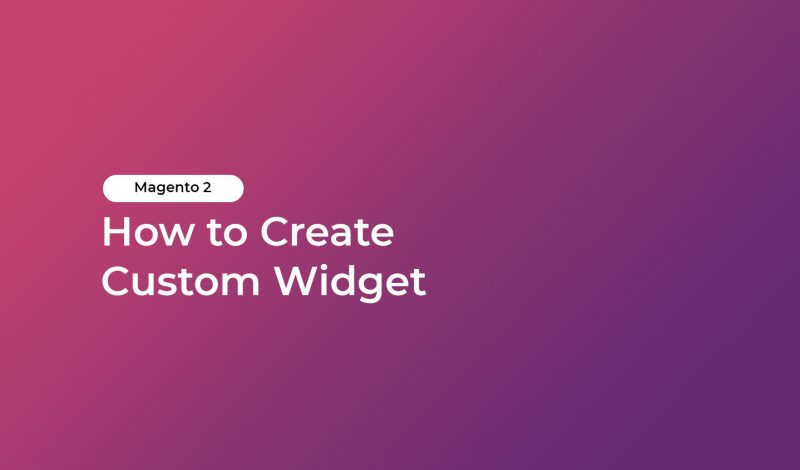 Magento 2

How to Create Custom Widget